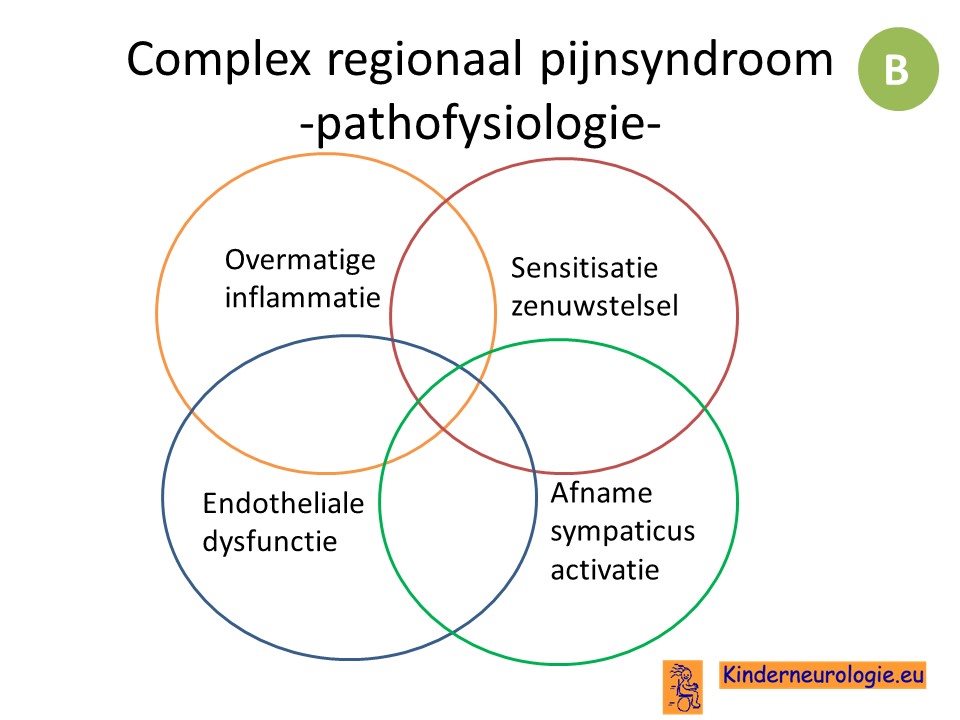 Complex regionaal pijnsyndroom
-pathofysiologie-

B

Overmatige inflammatie

Sensitisatie zenuwstelsel

Endotheliale dysfunctie

Afname sympaticus activatie

Kinderneurologie.eu